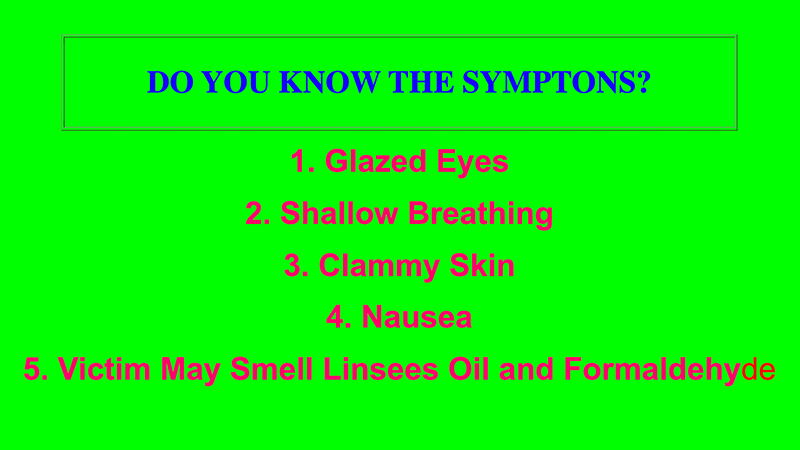 DO YOU KNOW THE SYMPTONS?

1. Glazed Eyes

2. Shallow Breathing

3. Clammy Skin

4. Nausea

5. Victim May Smell Linsees Oil and Formaldehyde